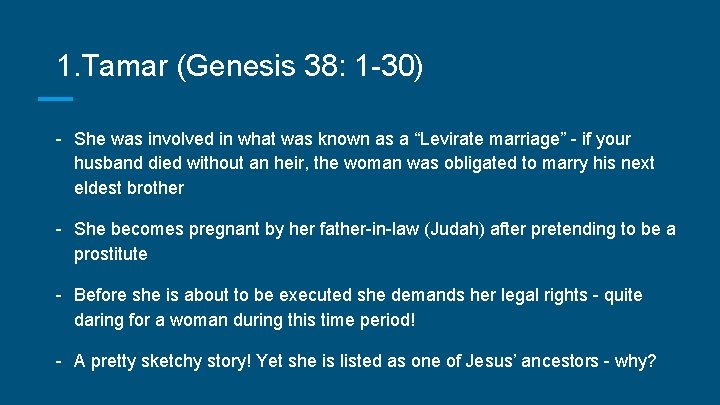 1.Tamar (Genesis 38: 1-30)

- She was involved in what was known as a “Levirate marriage” - if your husband died without an heir, the woman was obligated to marry his next eldest brother

- She becomes pregnant by her father-in-law (Judah) after pretending to be a prostitute

- Before she is about to be executed she demands her legal rights - quite daring for a woman during this time period!

- A pretty sketchy story! Yet she is listed as one of Jesus’ ancestors - why?